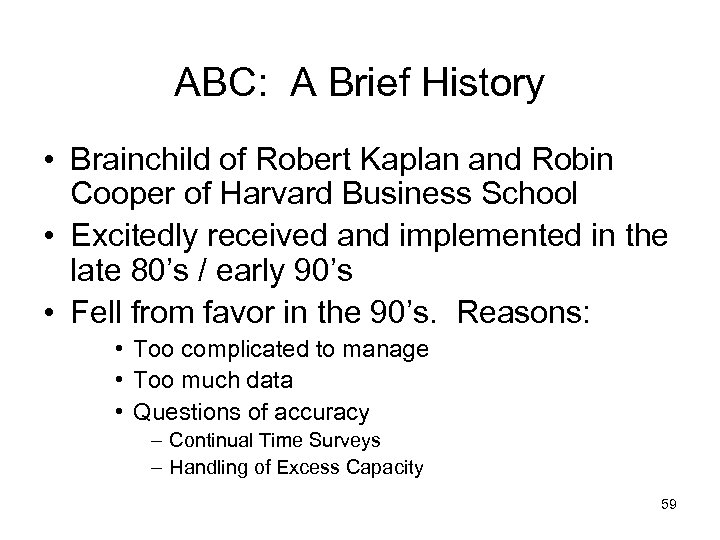 ABC: A Brief History

• Brainchild of Robert Kaplan and Robin Cooper of Harvard Business School
• Excitedly received and implemented in the late 80’s / early 90’s
• Fell from favor in the 90’s. Reasons:
  • Too complicated to manage
  • Too much data
  • Questions of accuracy
    – Continual Time Surveys
    – Handling of Excess Capacity

59